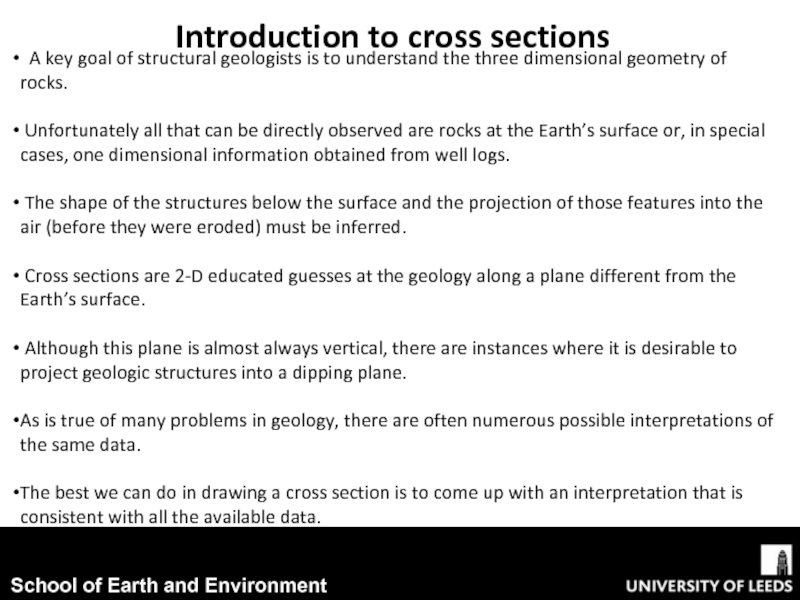 Introduction to cross sections

• A key goal of structural geologists is to understand the three dimensional geometry of rocks.

• Unfortunately all that can be directly observed are rocks at the Earth's surface or, in special cases, one dimensional information obtained from well logs.

• The shape of the structures below the surface and the projection of those features into the air (before they were eroded) must be inferred.

• Cross sections are 2-D educated guesses at the geology along a plane different from the Earth's surface.

• Although this plane is almost always vertical, there are instances where it is desirable to project geologic structures into a dipping plane.

•As is true of many problems in geology, there are often numerous possible interpretations of the same data.

•The best we can do in drawing a cross section is to come up with an interpretation that is consistent with all the available data.

School of Earth and Environment

UNIVERSITY OF LEEDS